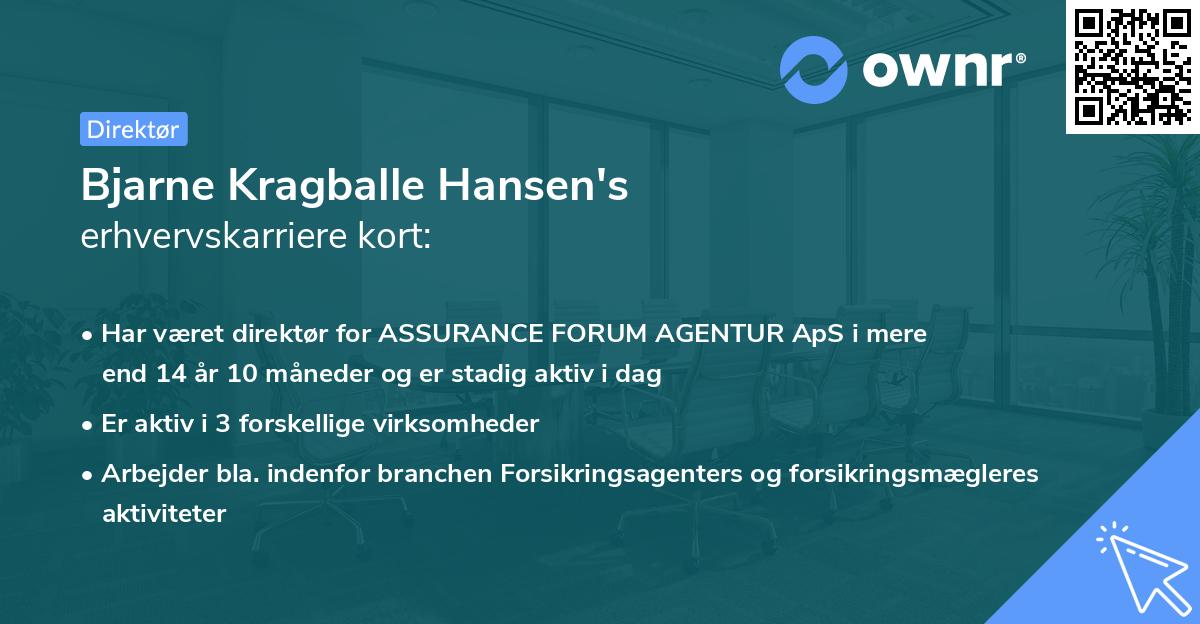 ownr®

Direktør

Bjarne Kragballe Hansen's
erhvervskarriere kort:

• Har været direktør for ASSURANCE FORUM AGENTUR ApS i mere end 14 år 10 måneder og er stadig aktiv i dag

• Er aktiv i 3 forskellige virksomheder

• Arbejder bla. indenfor branchen Forsikringsagenters og forsikringsmægleres aktiviteter